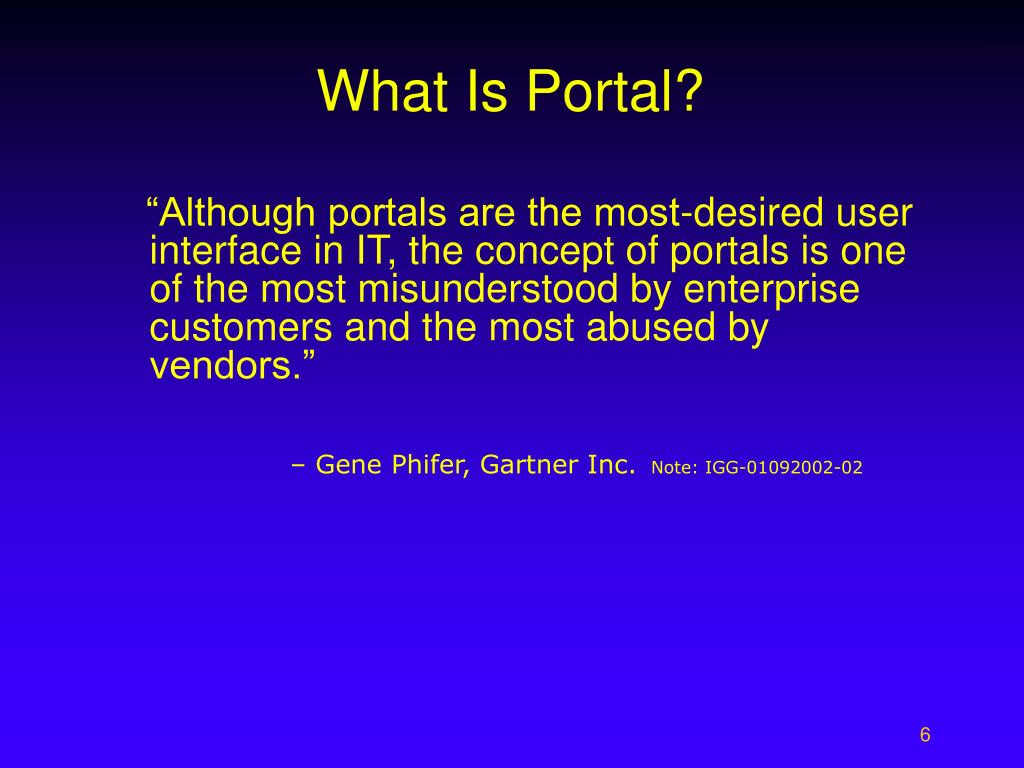 What Is Portal?

“Although portals are the most-desired user interface in IT, the concept of portals is one of the most misunderstood by enterprise customers and the most abused by vendors.”

– Gene Phifer, Gartner Inc. Note: IGG-01092002-02

6